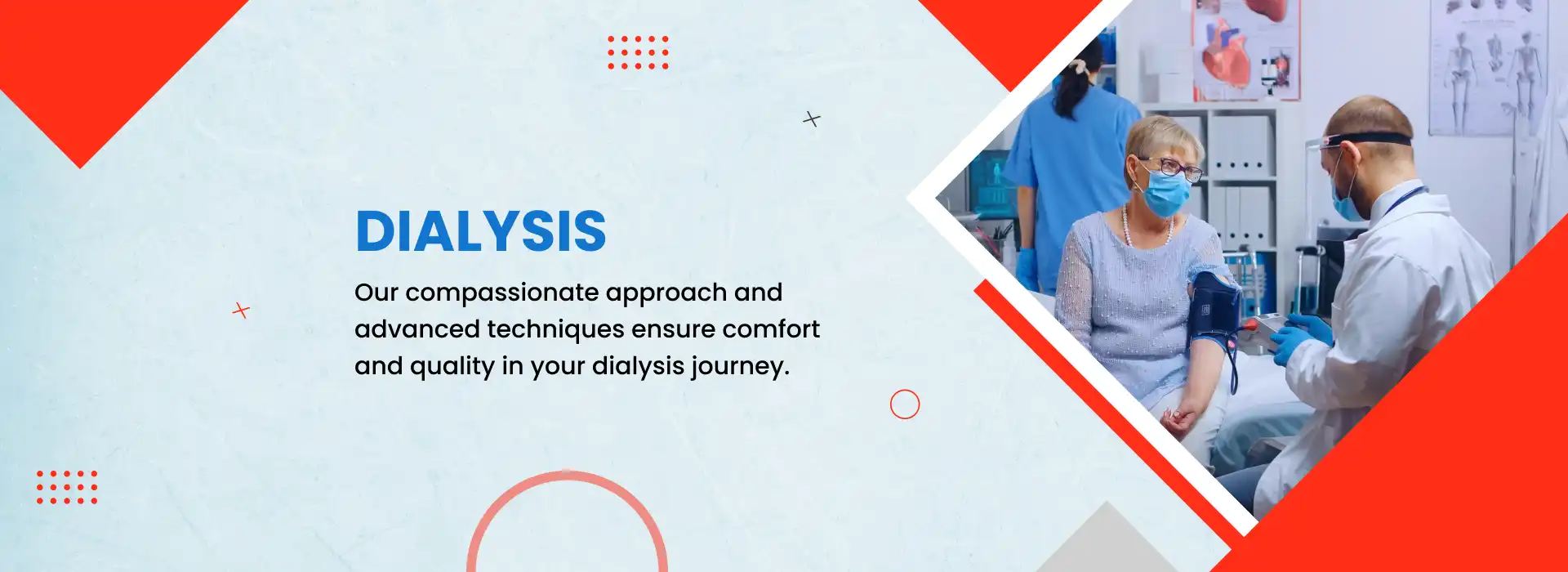 DIALYSIS

Our compassionate approach and advanced techniques ensure comfort and quality in your dialysis journey.